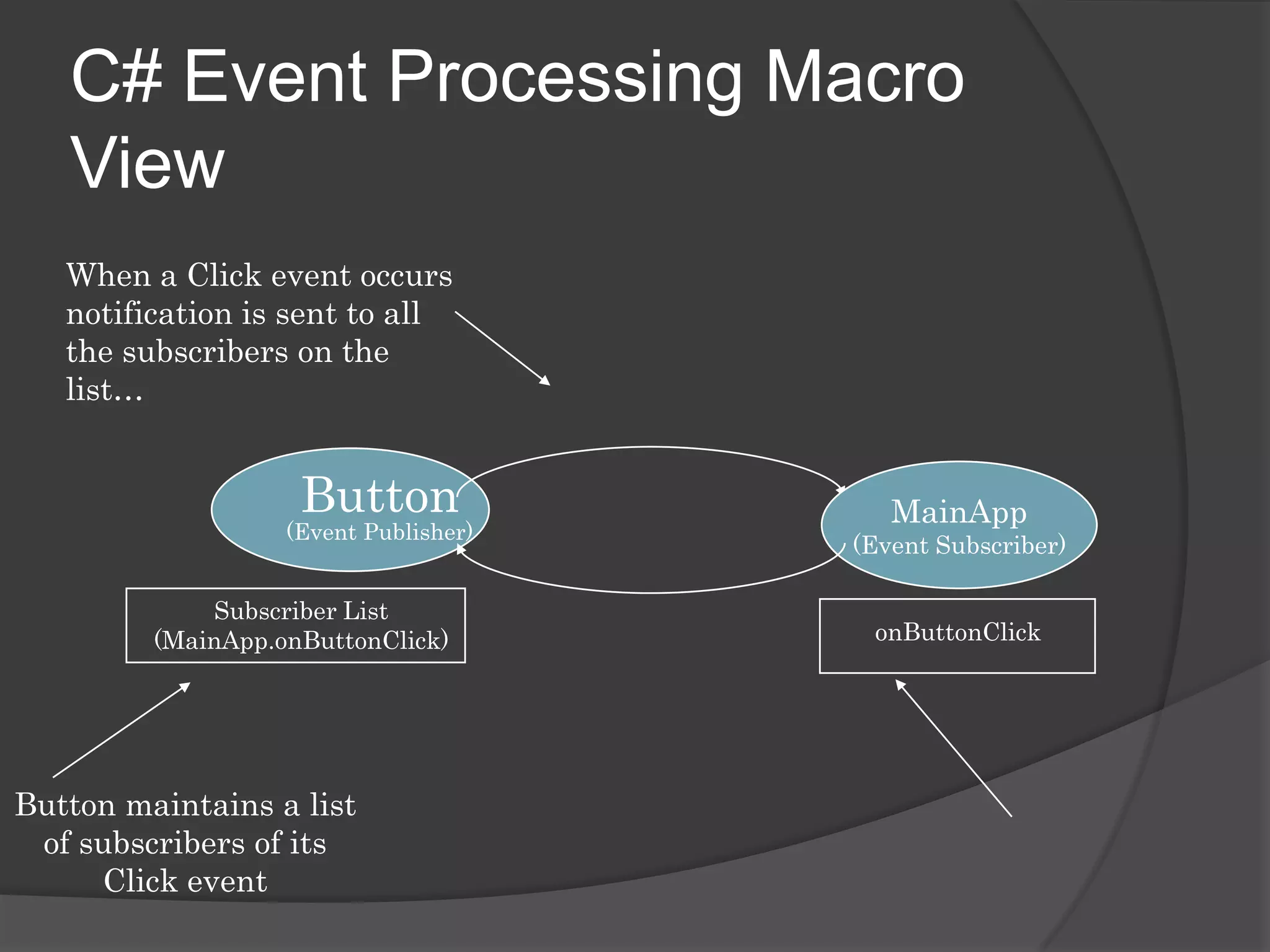 C# Event Processing Macro View

When a Click event occurs notification is sent to all the subscribers on the list…

Button
(Event Publisher)

MainApp
(Event Subscriber)

Subscriber List
(MainApp.onButtonClick)

onButtonClick

Button maintains a list of subscribers of its Click event